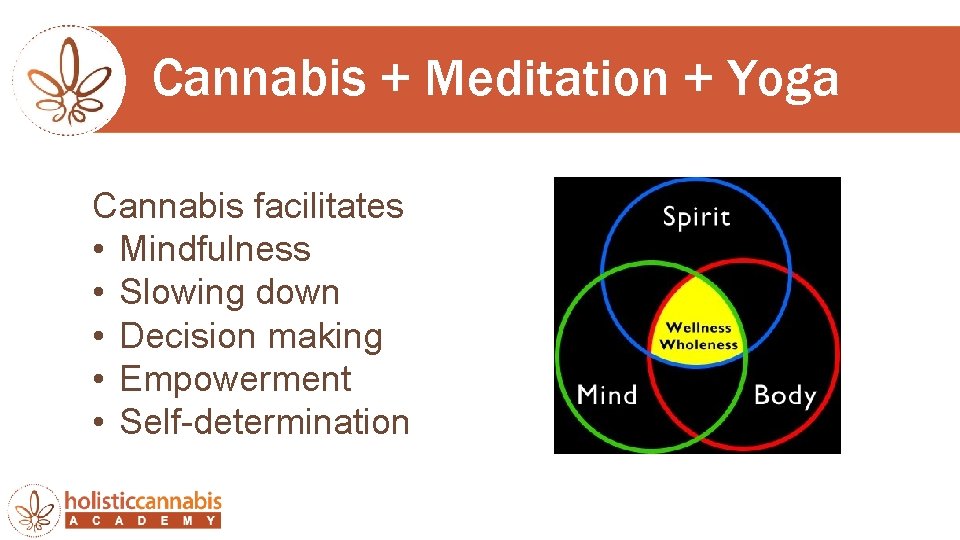 Cannabis + Meditation + Yoga

Cannabis facilitates
• Mindfulness
• Slowing down
• Decision making
• Empowerment
• Self-determination

Spirit
Wellness
Wholeness
Mind
Body

holisticcannabis
ACADEMY